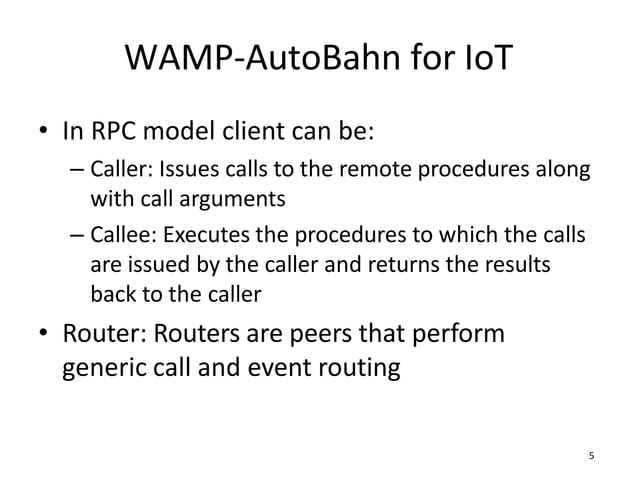 WAMP-AutoBahn for IoT

• In RPC model client can be:
– Caller: Issues calls to the remote procedures along with call arguments
– Callee: Executes the procedures to which the calls are issued by the caller and returns the results back to the caller

• Router: Routers are peers that perform generic call and event routing

5